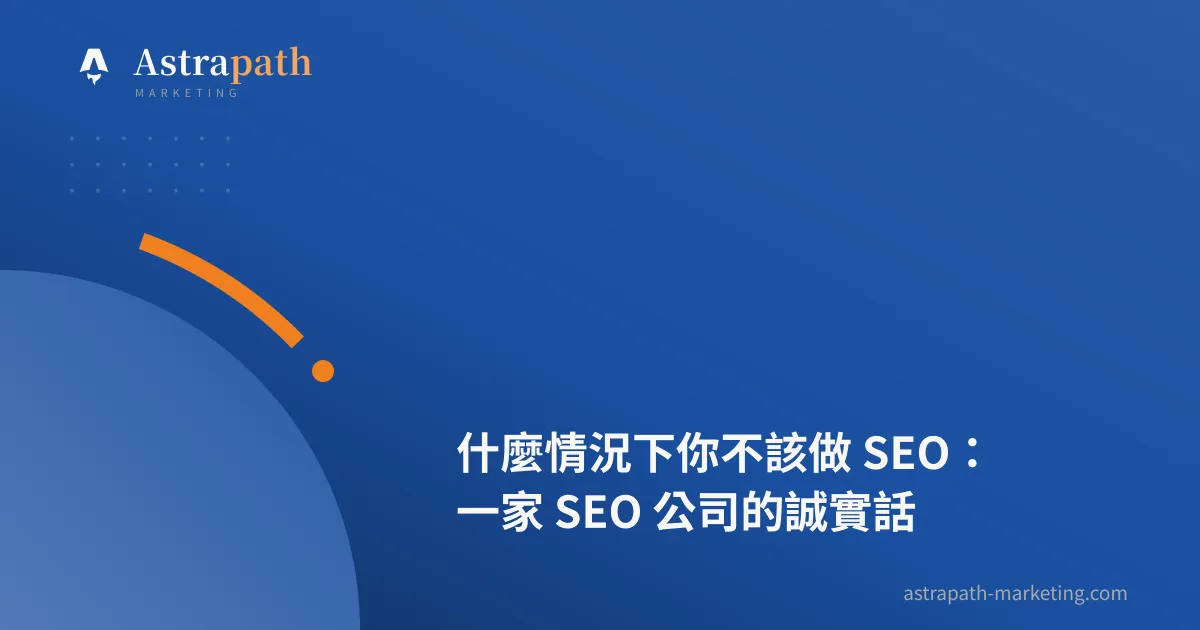 Astrapath
MARKETING

什麼情況下你不該做 SEO：
一家 SEO 公司的誠實話

astrapath-marketing.com